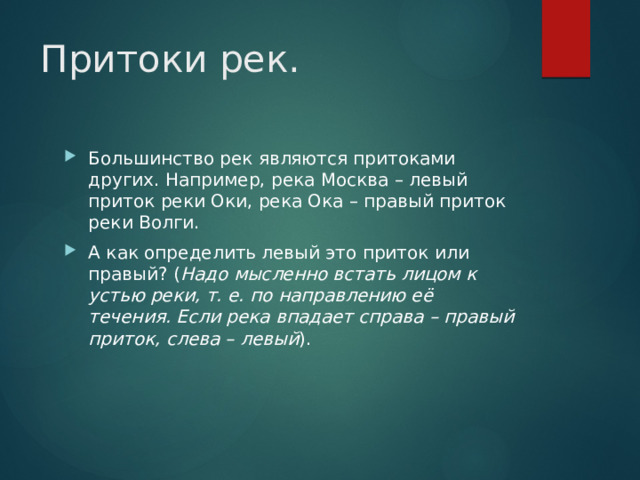 Притоки рек.

Большинство рек являются притоками других. Например, река Москва – левый приток реки Оки, река Ока – правый приток реки Волги.

А как определить левый это приток или правый? (Надо мысленно встать лицом к устью реки, т. е. по направлению её течения. Если река впадает справа – правый приток, слева – левый).